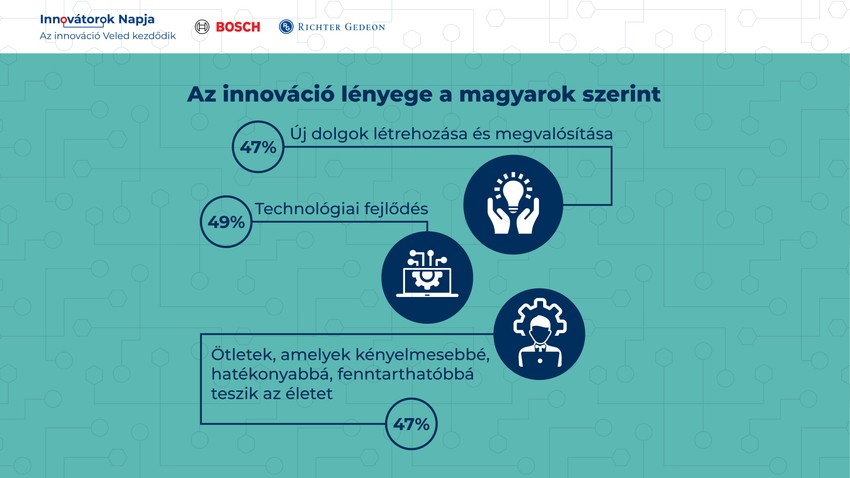 Innovátorok Napja
Az innováció Veled kezdődik

BOSCH

RICHTER GEDEON

Az innováció lényege a magyarok szerint

47% Új dolgok létrehozása és megvalósítása

49% Technológiai fejlődés

Ötletek, amelyek kényelmesebbé, hatékonyabbá, fenntarthatóbbá teszik az életet

47%